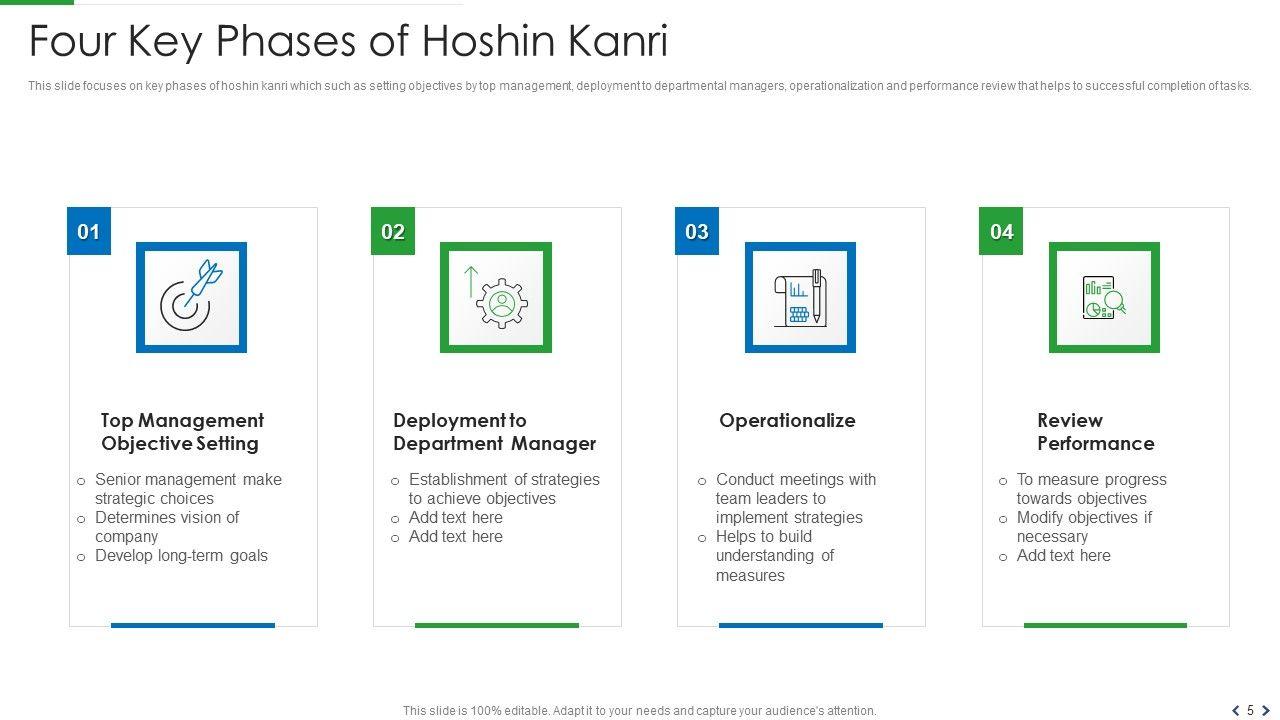 Four Key Phases of Hoshin Kanri

This slide focuses on key phases of hoshin kanri which such as setting objectives by top management, deployment to departmental managers, operationalization and performance review that helps to successful completion of tasks.

01

Top Management Objective Setting

o Senior management make strategic choices
o Determines vision of company
o Develop long-term goals

02

Deployment to Department Manager

o Establishment of strategies to achieve objectives
o Add text here
o Add text here

03

Operationalize

o Conduct meetings with team leaders to implement strategies
o Helps to build understanding of measures

04

Review Performance

o To measure progress towards objectives
o Modify objectives if necessary
o Add text here

This slide is 100% editable. Adapt it to your needs and capture your audience's attention.

5